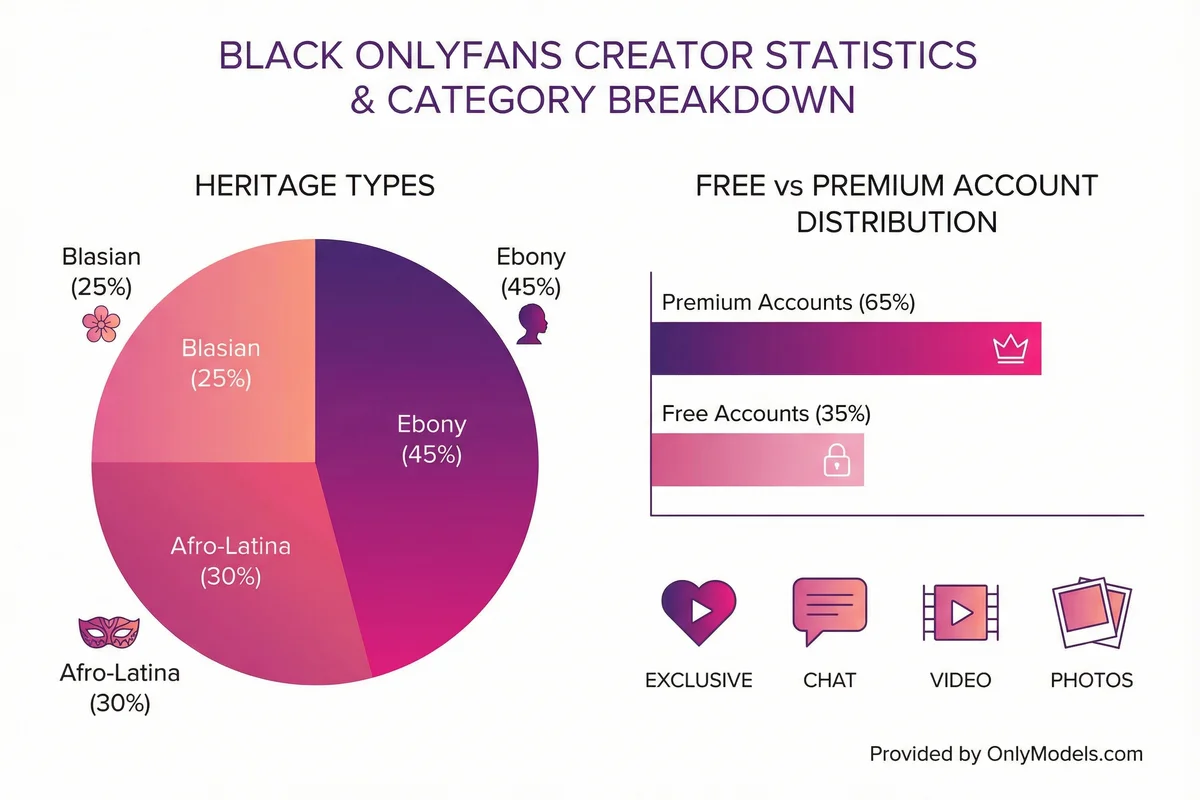 BLACK ONLYFANS CREATOR STATISTICS & CATEGORY BREAKDOWN

HERITAGE TYPES

Blasian (25%)

Ebony (45%)

Blasian (25%)

Ebony (45%)

Afro-Latina (30%)

Afro-Latina (30%)

FREE vs PREMIUM ACCOUNT DISTRIBUTION

Premium Accounts (65%)

Free Accounts (35%)

EXCLUSIVE

CHAT

VIDEO

PHOTOS

Provided by OnlyModels.com